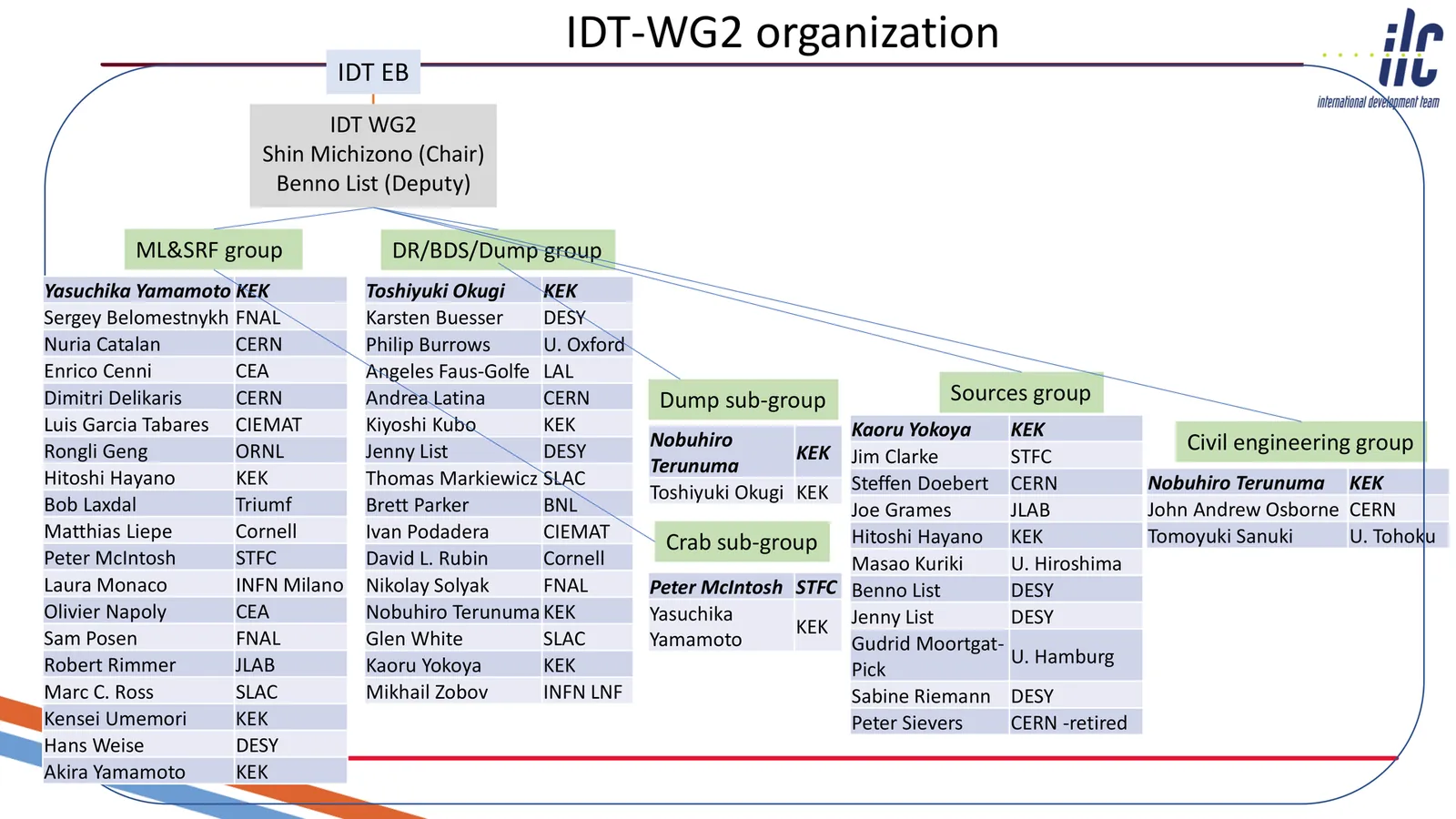 IDT-WG2 organization

ilc
international development team

IDT EB

IDT WG2
Shin Michizono (Chair)
Benno List (Deputy)

ML&SRF group

| Yasuchika Yamamoto | KEK |
|---|---|
| Sergey Belomestnykh | FNAL |
| Nuria Catalan | CERN |
| Enrico Cenni | CEA |
| Dimitri Delikaris | CERN |
| Luis Garcia Tabares | CIEMAT |
| Rongli Geng | ORNL |
| Hitoshi Hayano | KEK |
| Bob Laxdal | Triumf |
| Matthias Liepe | Cornell |
| Peter McIntosh | STFC |
| Laura Monaco | INFN Milano |
| Olivier Napoly | CEA |
| Sam Posen | FNAL |
| Robert Rimmer | JLAB |
| Marc C. Ross | SLAC |
| Kensei Umemori | KEK |
| Hans Weise | DESY |
| Akira Yamamoto | KEK |

DR/BDS/Dump group

| Toshiyuki Okugi | KEK |
|---|---|
| Karsten Buesser | DESY |
| Philip Burrows | U. Oxford |
| Angeles Faus-Golfe | LAL |
| Andrea Latina | CERN |
| Kiyoshi Kubo | KEK |
| Jenny List | DESY |
| Thomas Markiewicz | SLAC |
| Brett Parker | BNL |
| Ivan Podadera | CIEMAT |
| David L. Rubin | Cornell |
| Nikolay Solyak | FNAL |
| Nobuhiro Terunuma | KEK |
| Glen White | SLAC |
| Kaoru Yokoya | KEK |
| Mikhail Zobov | INFN LNF |

Dump sub-group

| Nobuhiro Terunuma | KEK |
|---|---|
| Toshiyuki Okugi | KEK |

Crab sub-group

| Peter McIntosh | STFC |
|---|---|
| Yasuchika Yamamoto | KEK |

Sources group

| Kaoru Yokoya | KEK |
|---|---|
| Jim Clarke | STFC |
| Steffen Doebert | CERN |
| Joe Grames | JLAB |
| Hitoshi Hayano | KEK |
| Masao Kuriki | U. Hiroshima |
| Benno List | DESY |
| Jenny List | DESY |
| Gudrid Moortgat-Pick | U. Hamburg |
| Sabine Riemann | DESY |
| Peter Sievers | CERN -retired |

Civil engineering group

| Nobuhiro Terunuma | KEK |
|---|---|
| John Andrew Osborne | CERN |
| Tomoyuki Sanuki | U. Tohoku |